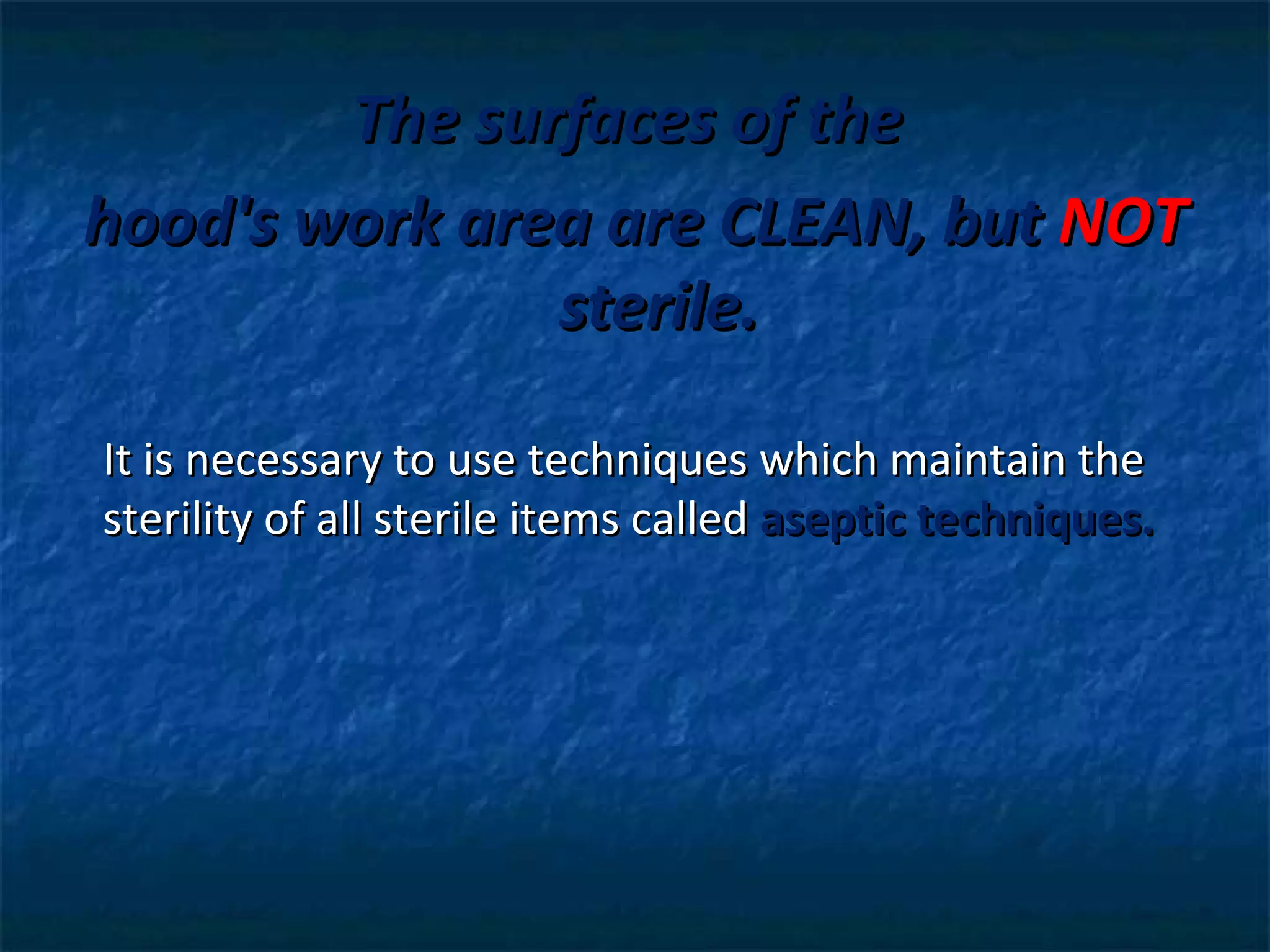 The surfaces of the hood's work area are CLEAN, but NOT sterile.

It is necessary to use techniques which maintain the sterility of all sterile items called aseptic techniques.